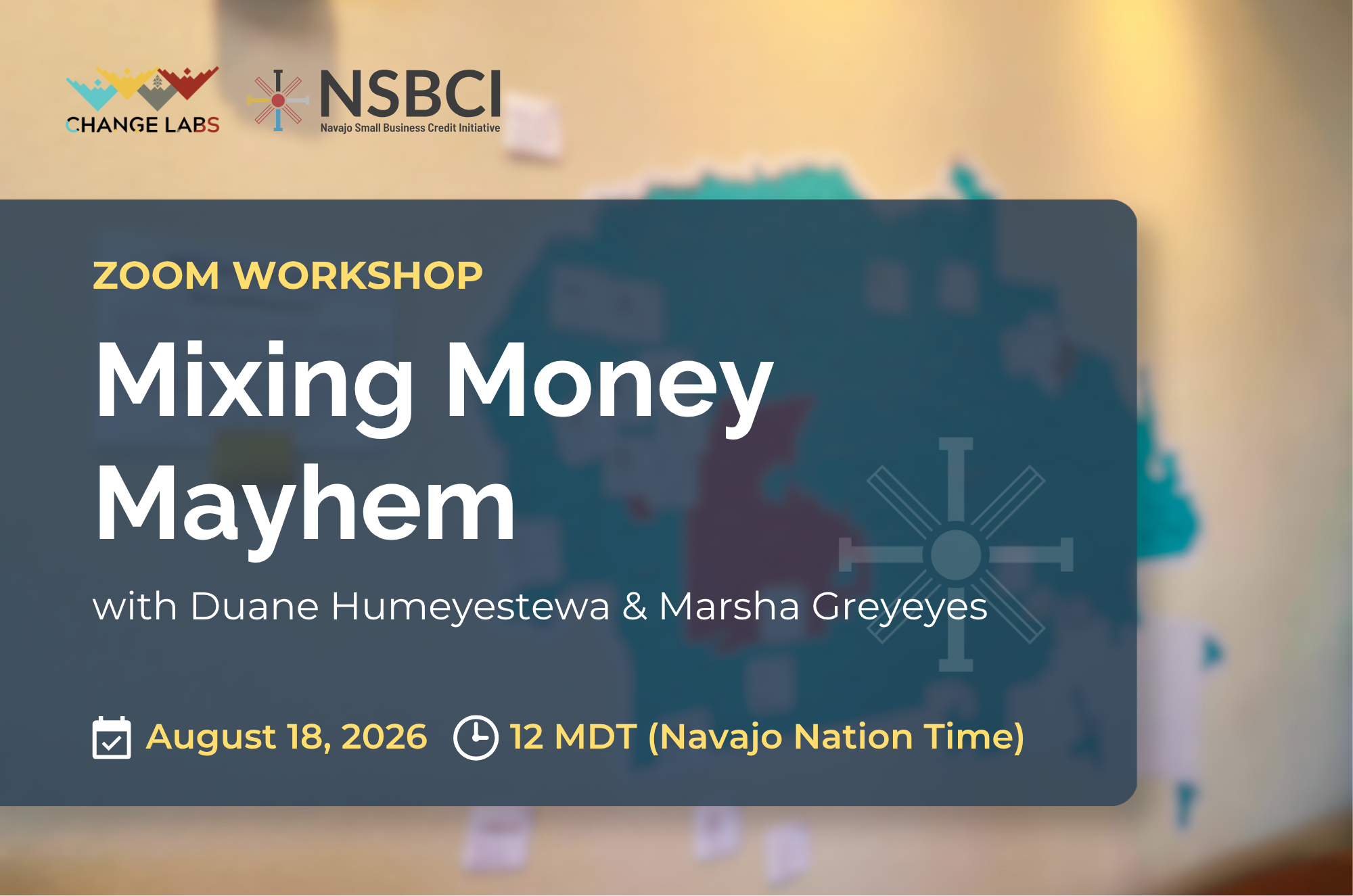 CHANGE LABS

NSBCI
Navajo Small Business Credit Initiative

ZOOM WORKSHOP

Mixing Money Mayhem

with Duane Humeyestewa & Marsha Greyeyes

August 18, 2026 12 MDT (Navajo Nation Time)